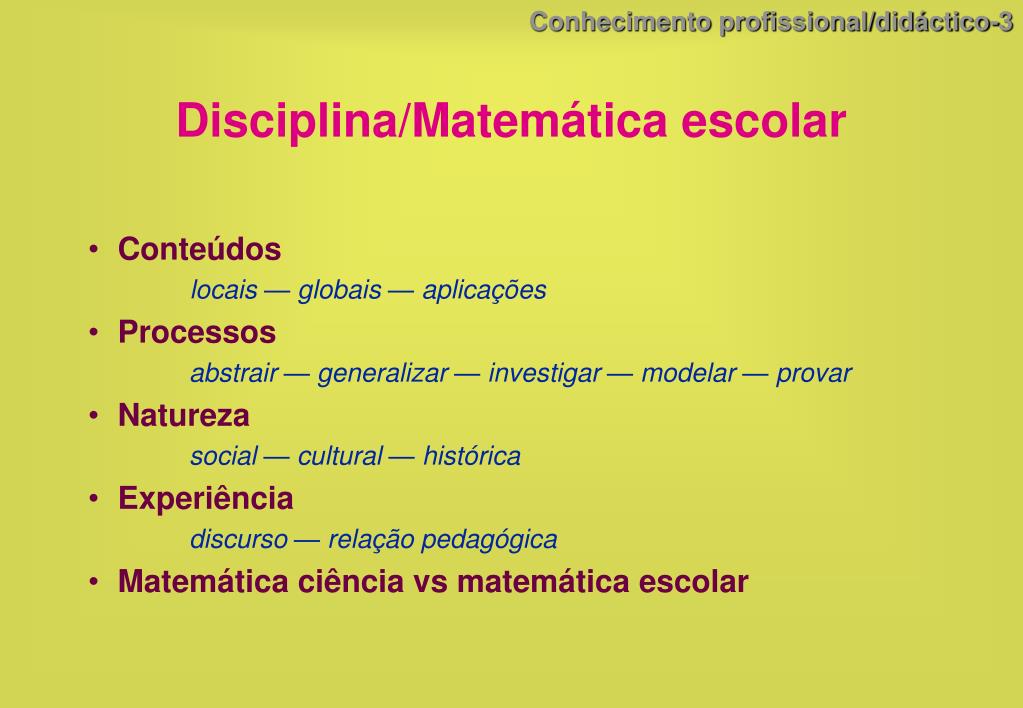 Conhecimento profissional/didáctico-3

Disciplina/Matemática escolar

• Conteúdos
locais — globais — aplicações
• Processos
abstrair — generalizar — investigar — modelar — provar
• Natureza
social — cultural — histórica
• Experiência
discurso — relação pedagógica
• Matemática ciência vs matemática escolar